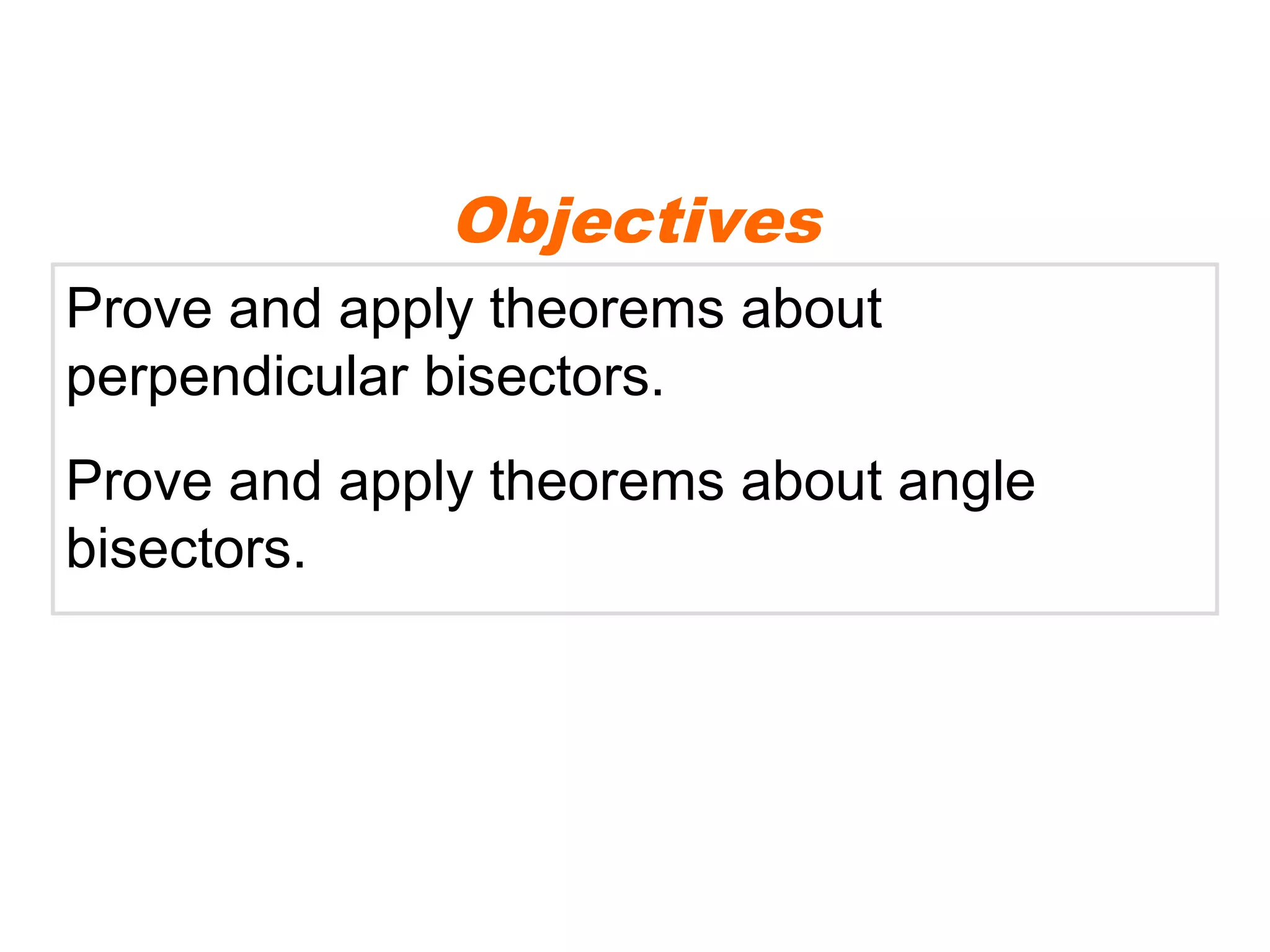 Objectives

Prove and apply theorems about perpendicular bisectors.

Prove and apply theorems about angle bisectors.